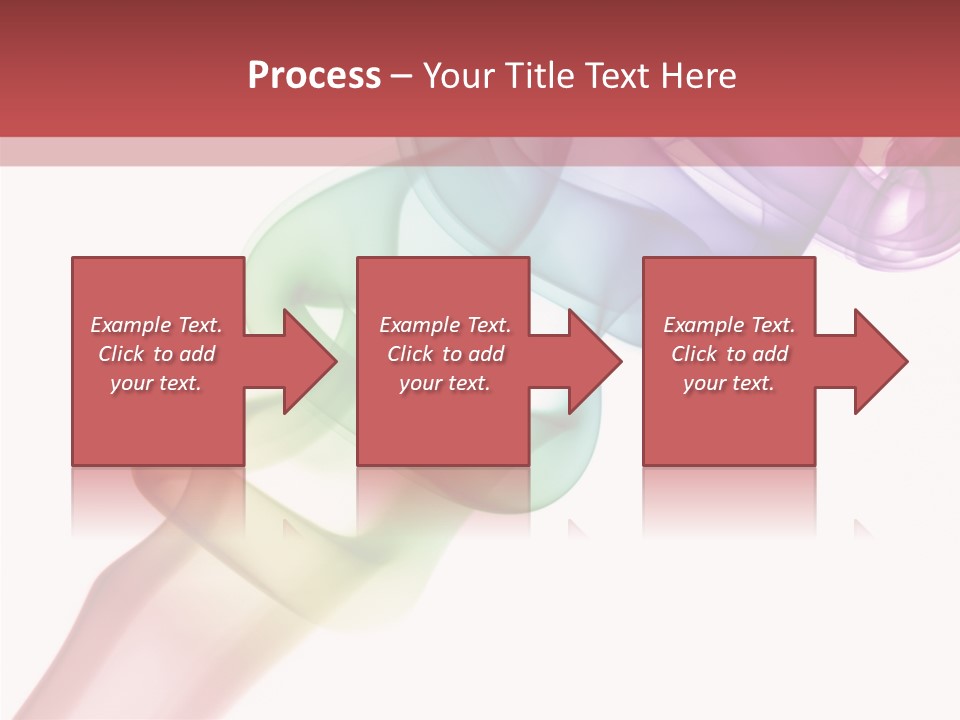 Process – Your Title Text Here

Example Text. Click to add your text.

Example Text. Click to add your text.

Example Text. Click to add your text.